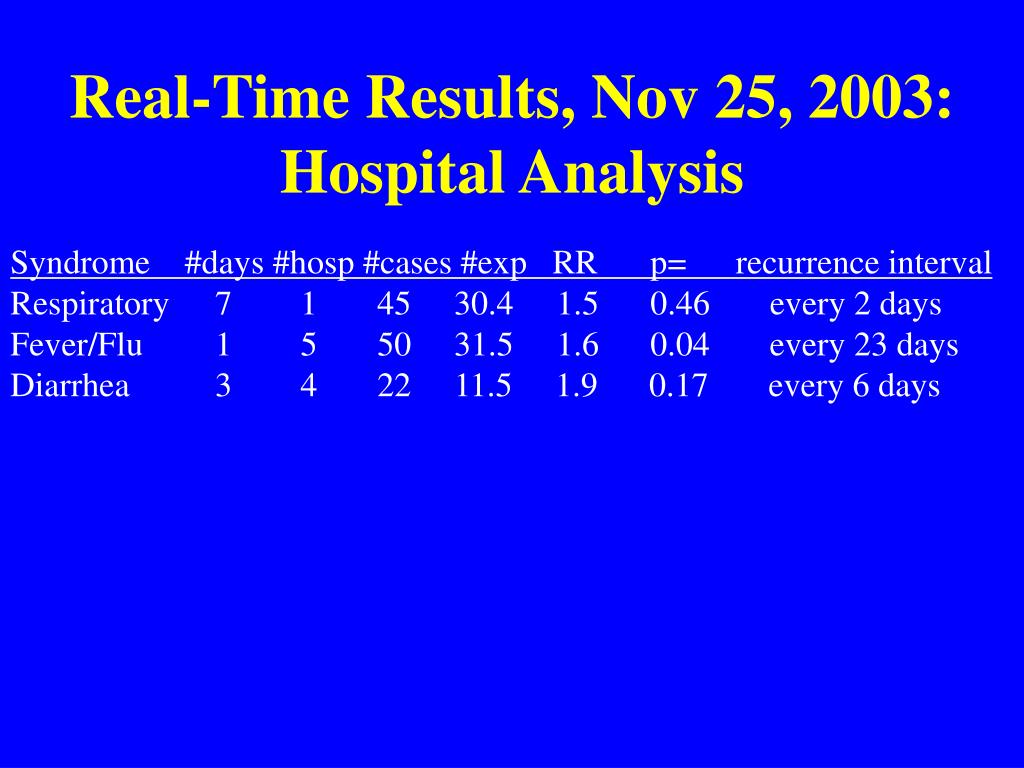 Real-Time Results, Nov 25, 2003: Hospital Analysis

| Syndrome | #days | #hosp | #cases | #exp | RR | p= | recurrence interval |
|---|---|---|---|---|---|---|---|
| Respiratory | 7 | 1 | 45 | 30.4 | 1.5 | 0.46 | every 2 days |
| Fever/Flu | 1 | 5 | 50 | 31.5 | 1.6 | 0.04 | every 23 days |
| Diarrhea | 3 | 4 | 22 | 11.5 | 1.9 | 0.17 | every 6 days |